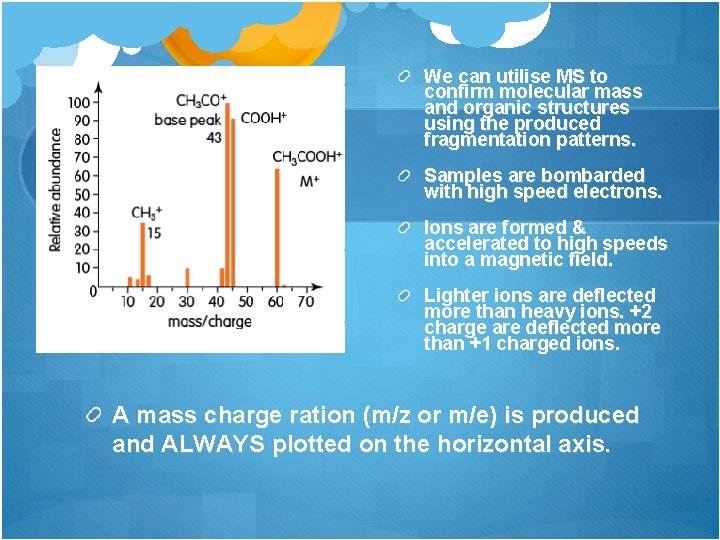 Relative abundance

100
90
80
70
60
50
40
30
20
10
0

$CH_3CO^+$
base peak
43

$COOH^+$

$CH_3COOH^+$
$M^+$

$CH_3^+$
15

10 20 30 40 50 60 70
mass/charge

We can utilise MS to confirm molecular mass and organic structures using the produced fragmentation patterns.

Samples are bombarded with high speed electrons.

Ions are formed & accelerated to high speeds into a magnetic field.

Lighter ions are deflected more than heavy ions. +2 charge are deflected more than +1 charged ions.

A mass charge ration (m/z or m/e) is produced and ALWAYS plotted on the horizontal axis.